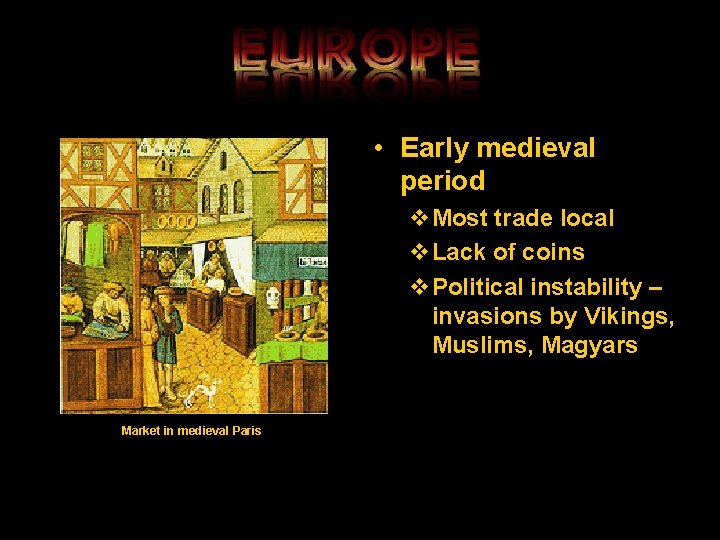 EUROPE

Market in medieval Paris

• Early medieval period
❖ Most trade local
❖ Lack of coins
❖ Political instability – invasions by Vikings, Muslims, Magyars